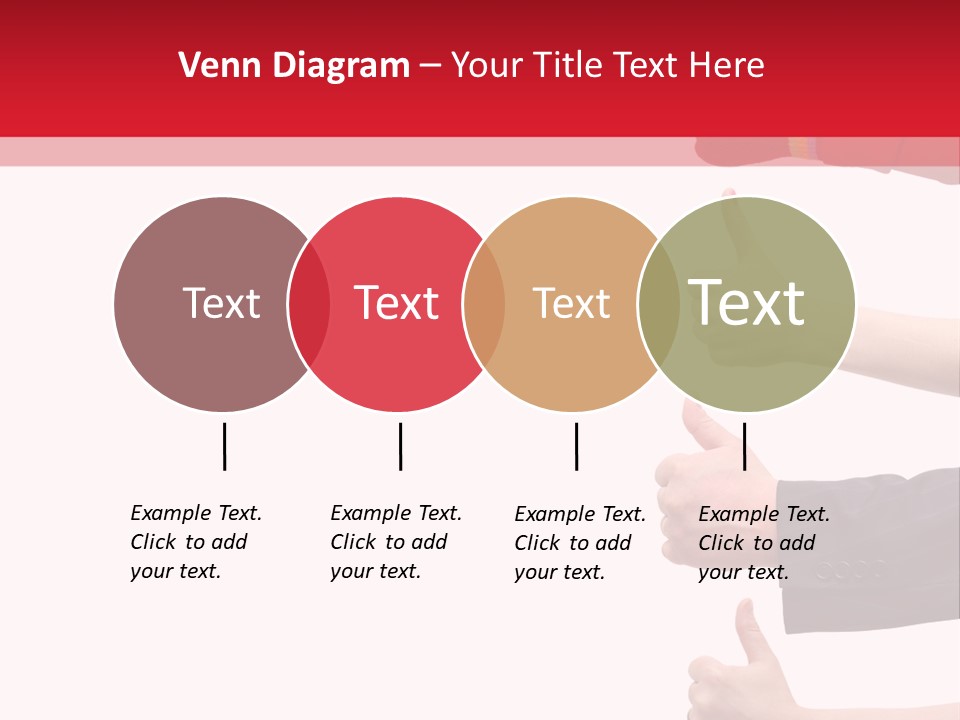 Venn Diagram – Your Title Text Here

Text

Text

Text

Text

Example Text. Click to add your text.

Example Text. Click to add your text.

Example Text. Click to add your text.

Example Text. Click to add your text.